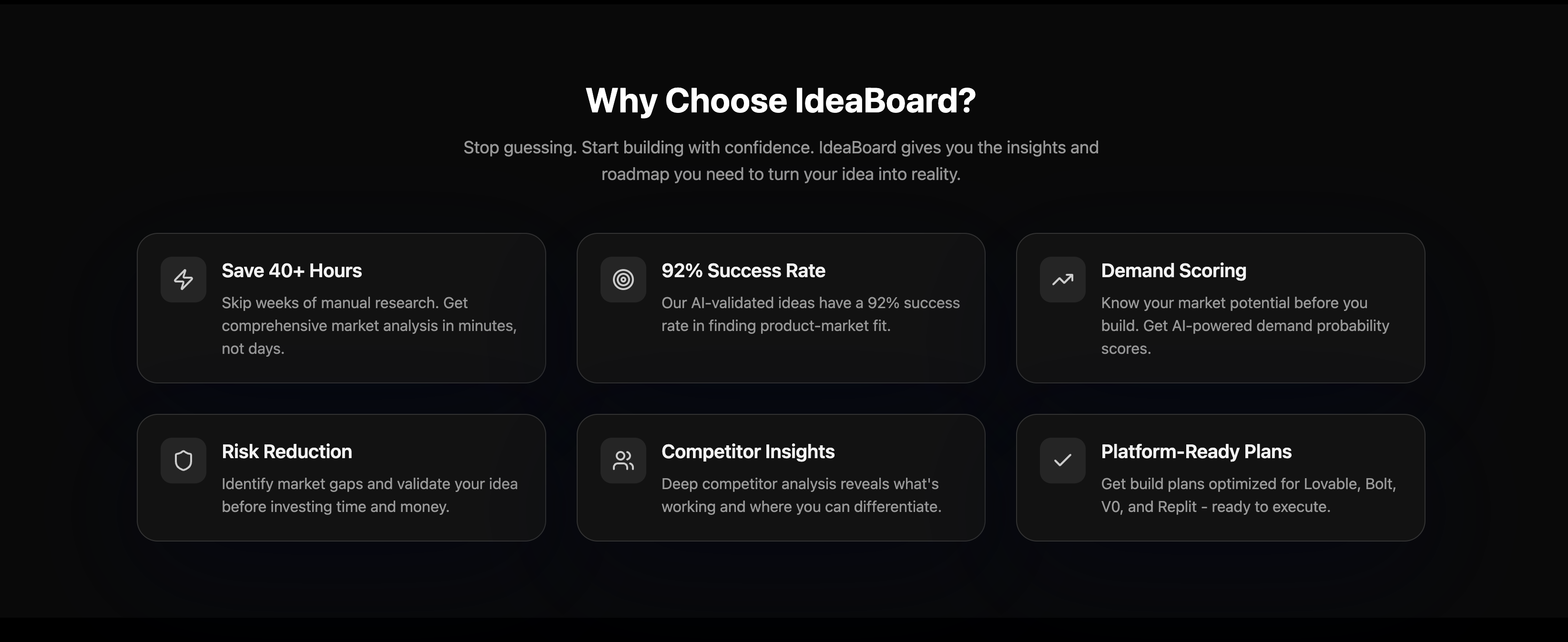 Why Choose IdeaBoard?

Stop guessing. Start building with confidence. IdeaBoard gives you the insights and roadmap you need to turn your idea into reality.

Save 40+ Hours

Skip weeks of manual research. Get comprehensive market analysis in minutes, not days.

92% Success Rate

Our AI-validated ideas have a 92% success rate in finding product-market fit.

Demand Scoring

Know your market potential before you build. Get AI-powered demand probability scores.

Risk Reduction

Identify market gaps and validate your idea before investing time and money.

Competitor Insights

Deep competitor analysis reveals what's working and where you can differentiate.

Platform-Ready Plans

Get build plans optimized for Lovable, Bolt, V0, and Replit - ready to execute.